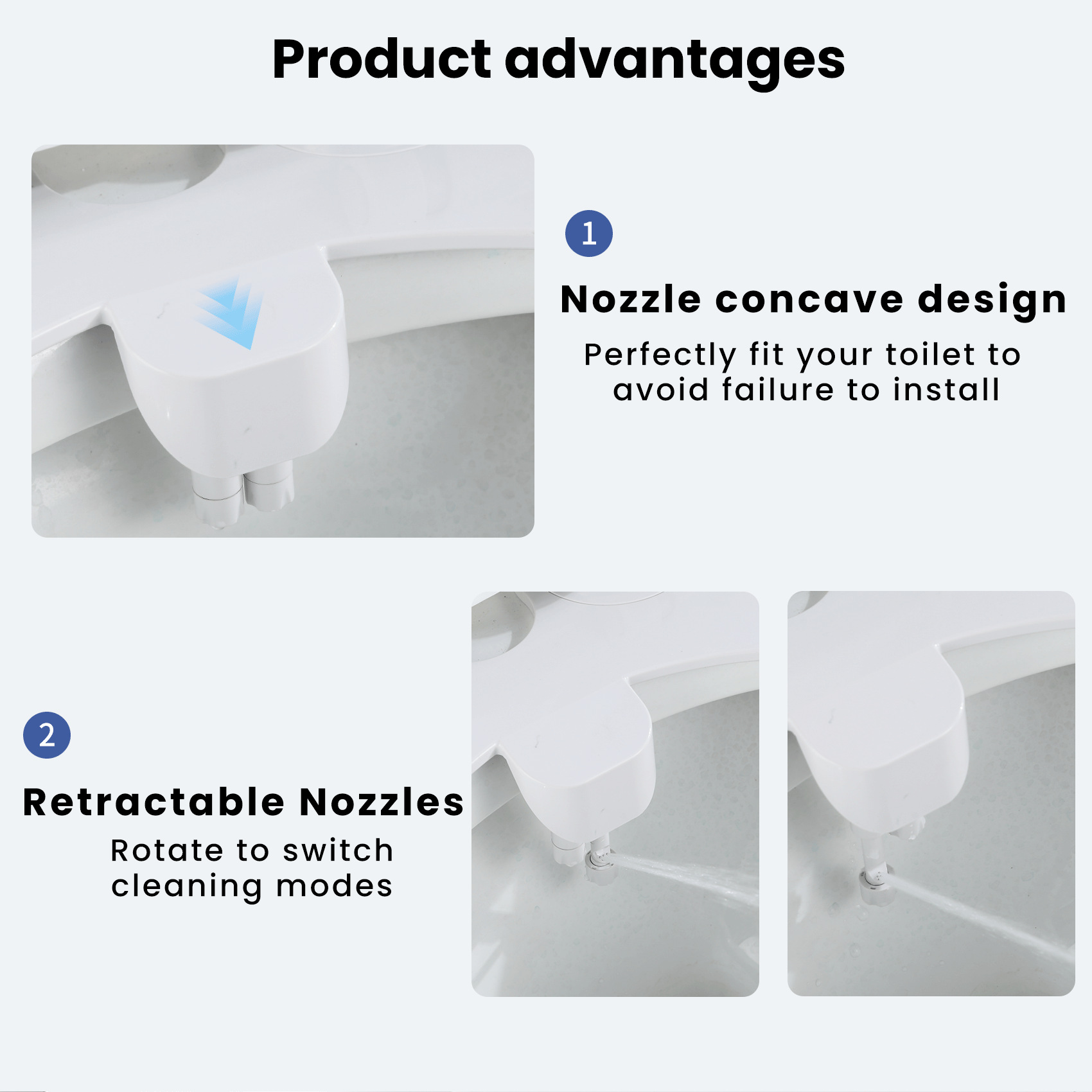 Product advantages

1

Nozzle concave design

Perfectly fit your toilet to avoid failure to install

2

Retractable Nozzles

Rotate to switch cleaning modes